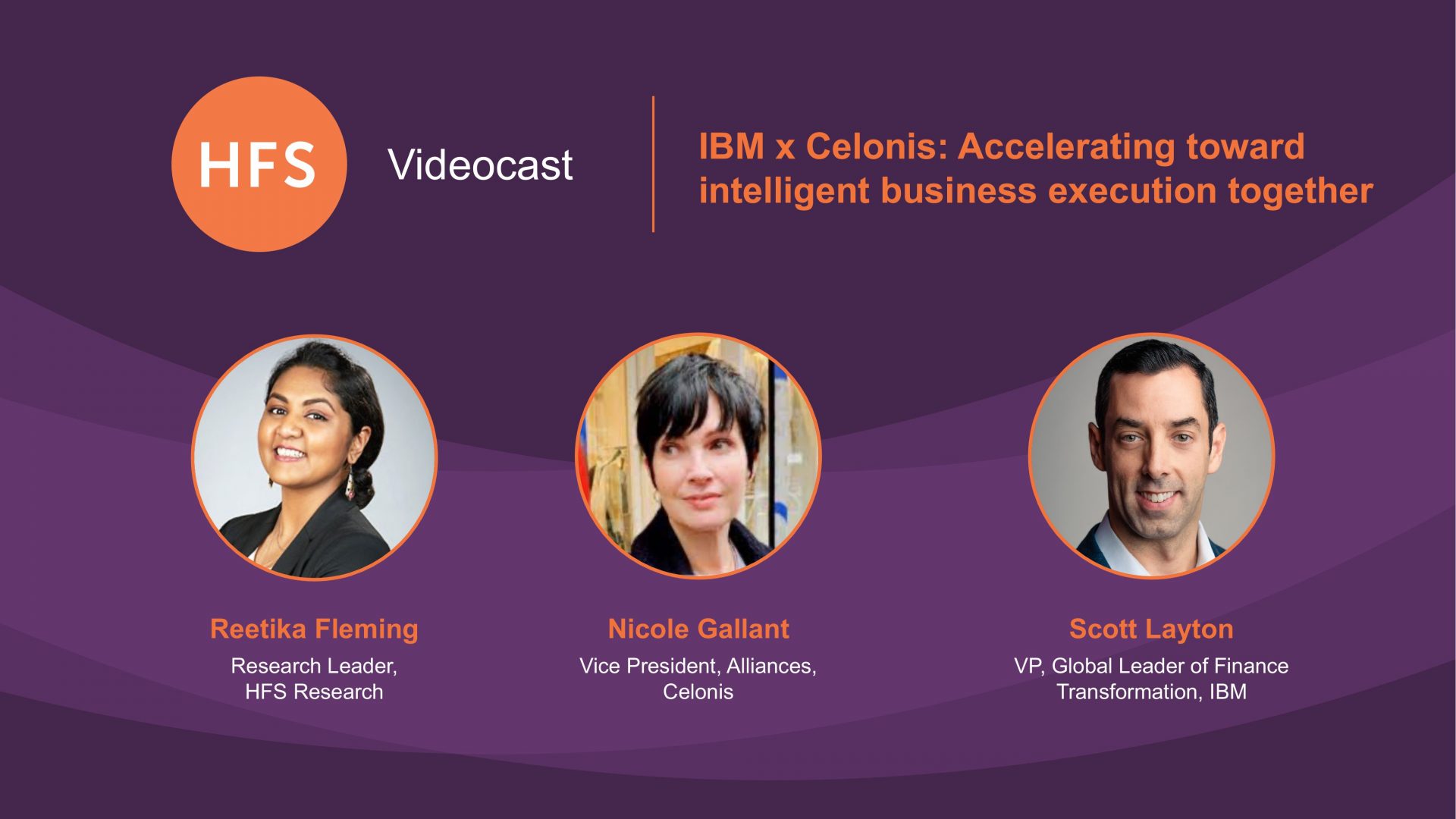 HFS Videocast

IBM x Celonis: Accelerating toward intelligent business execution together

Reetika Fleming
Research Leader, HFS Research

Nicole Gallant
Vice President, Alliances, Celonis

Scott Layton
VP, Global Leader of Finance Transformation, IBM